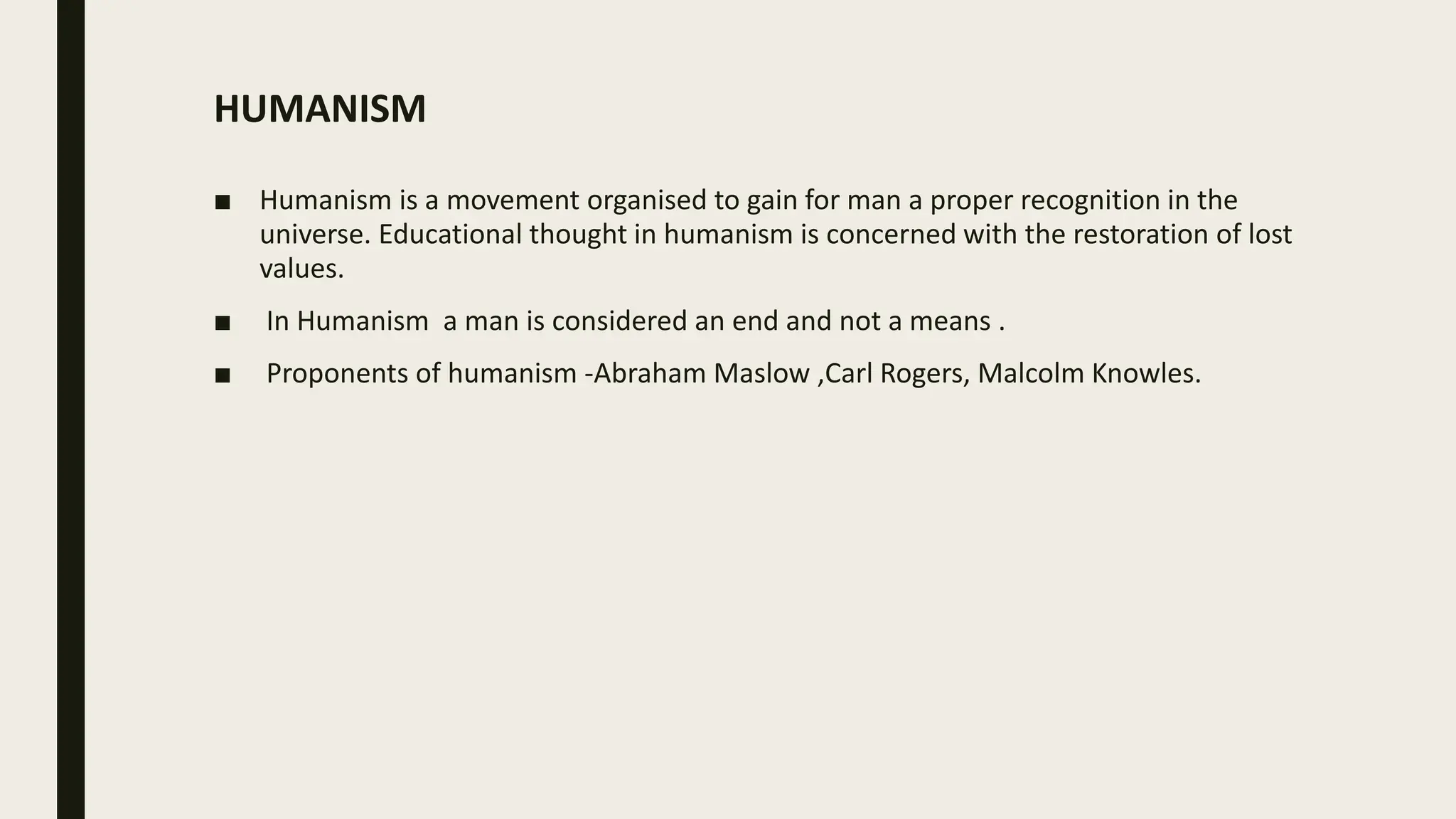 HUMANISM

■ Humanism is a movement organised to gain for man a proper recognition in the universe. Educational thought in humanism is concerned with the restoration of lost values.

■ In Humanism a man is considered an end and not a means .

■ Proponents of humanism -Abraham Maslow ,Carl Rogers, Malcolm Knowles.